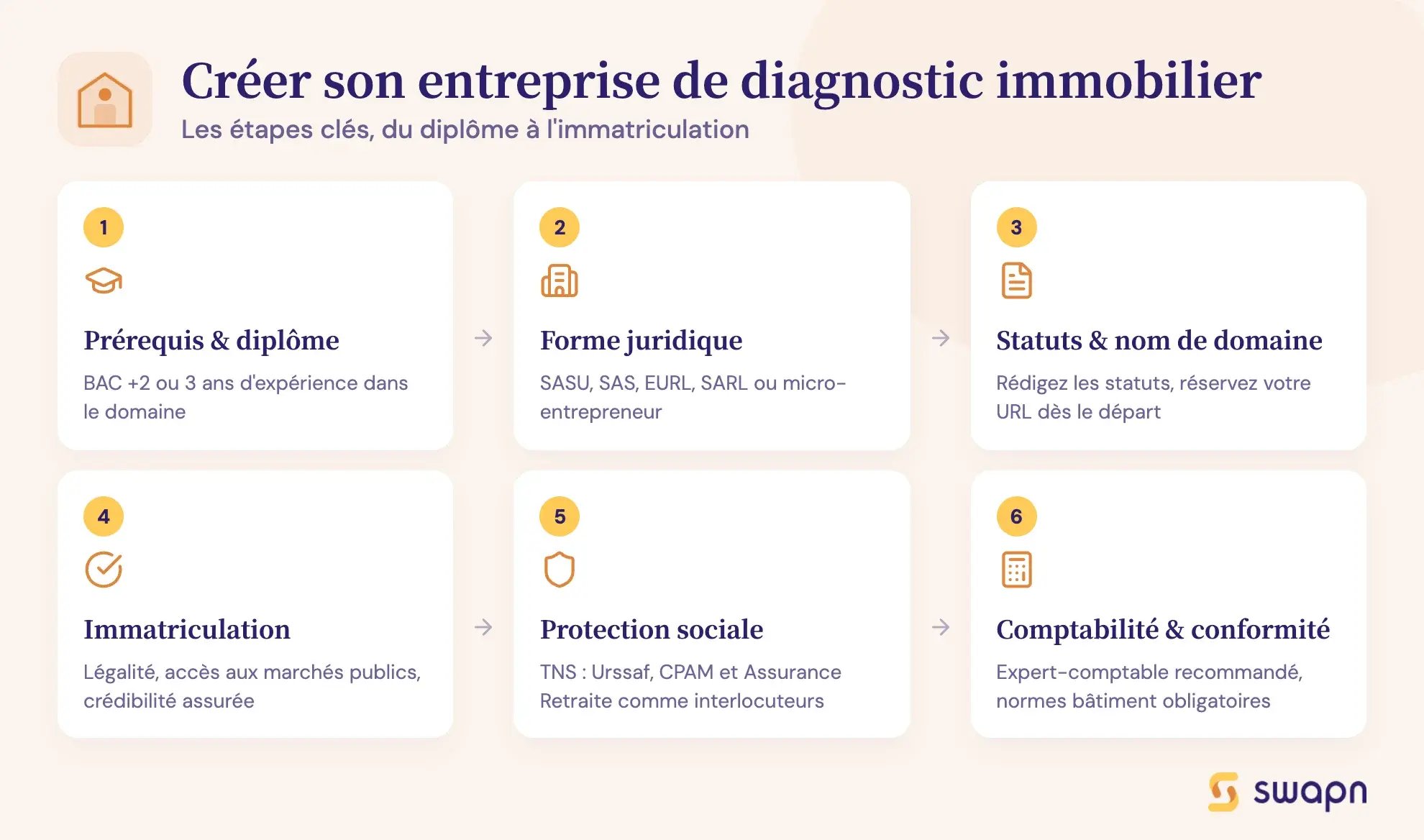 Créer son entreprise de diagnostic immobilier
Les étapes clés, du diplôme à l'immatriculation

1
Prérequis & diplôme
BAC +2 ou 3 ans d'expérience dans le domaine

2
Forme juridique
SASU, SAS, EURL, SARL ou micro-entrepreneur

3
Statuts & nom de domaine
Rédigez les statuts, réservez votre URL dès le départ

4
Immatriculation
Légalité, accès aux marchés publics, crédibilité assurée

5
Protection sociale
TNS : Urssaf, CPAM et Assurance Retraite comme interlocuteurs

6
Comptabilité & conformité
Expert-comptable recommandé, normes bâtiment obligatoires

swapn